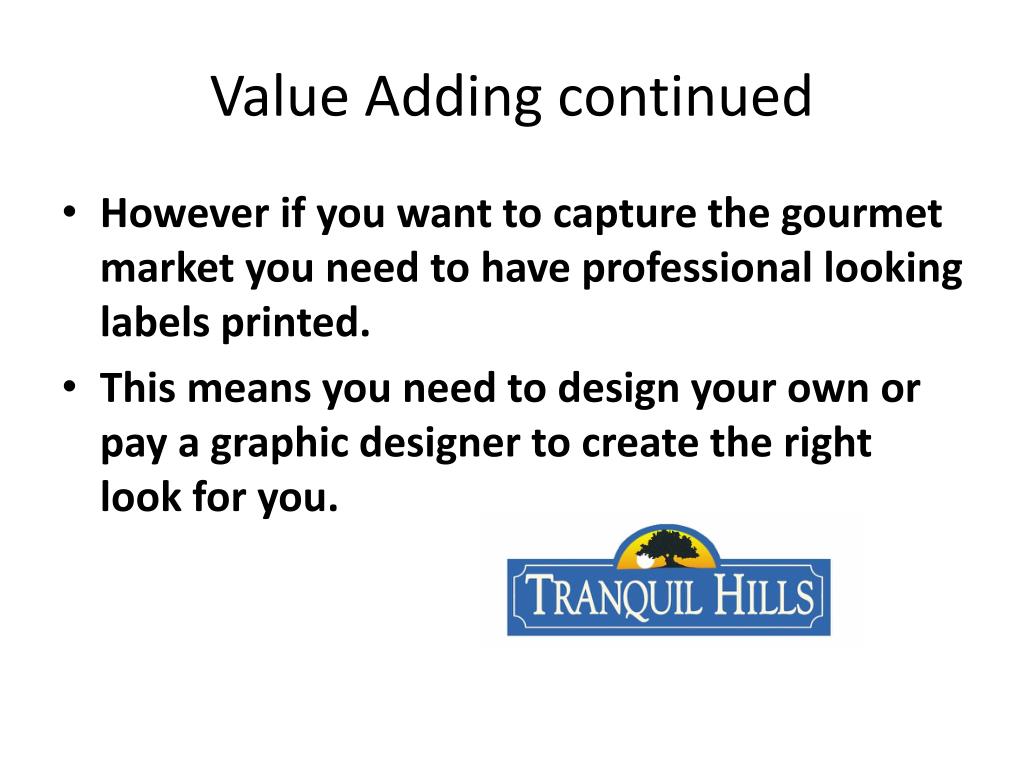 Value Adding continued

• However if you want to capture the gourmet market you need to have professional looking labels printed.
• This means you need to design your own or pay a graphic designer to create the right look for you.

TRANQUIL HILLS